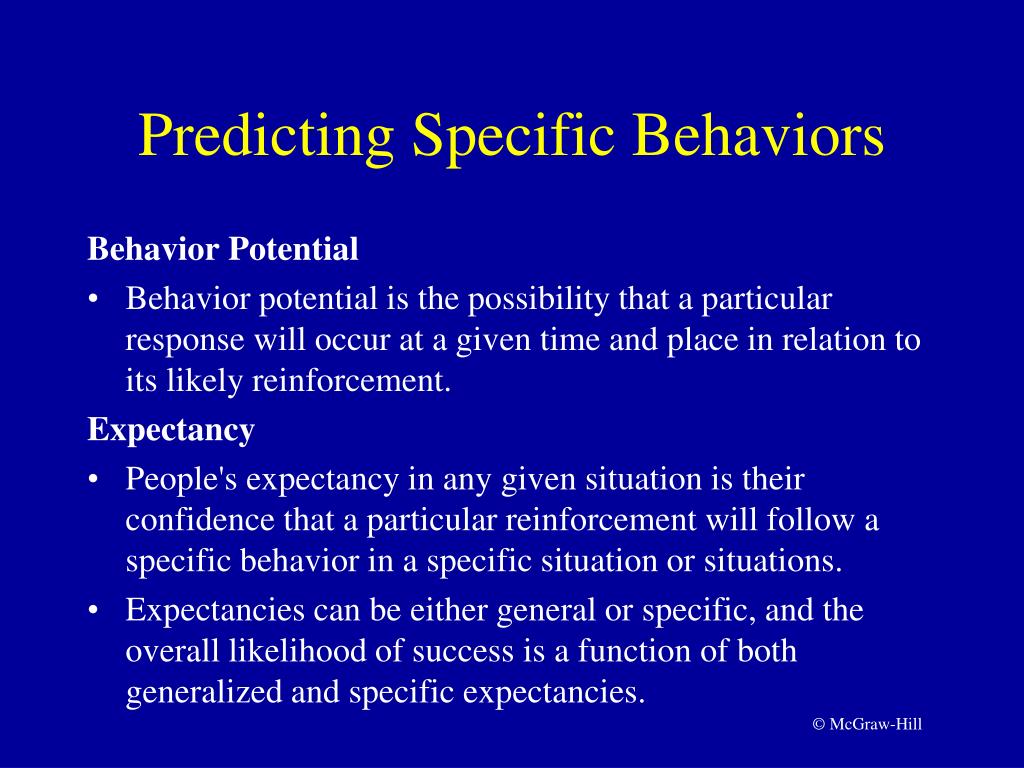 Predicting Specific Behaviors

Behavior Potential

• Behavior potential is the possibility that a particular response will occur at a given time and place in relation to its likely reinforcement.

Expectancy

• People's expectancy in any given situation is their confidence that a particular reinforcement will follow a specific behavior in a specific situation or situations.

• Expectancies can be either general or specific, and the overall likelihood of success is a function of both generalized and specific expectancies.

© McGraw-Hill